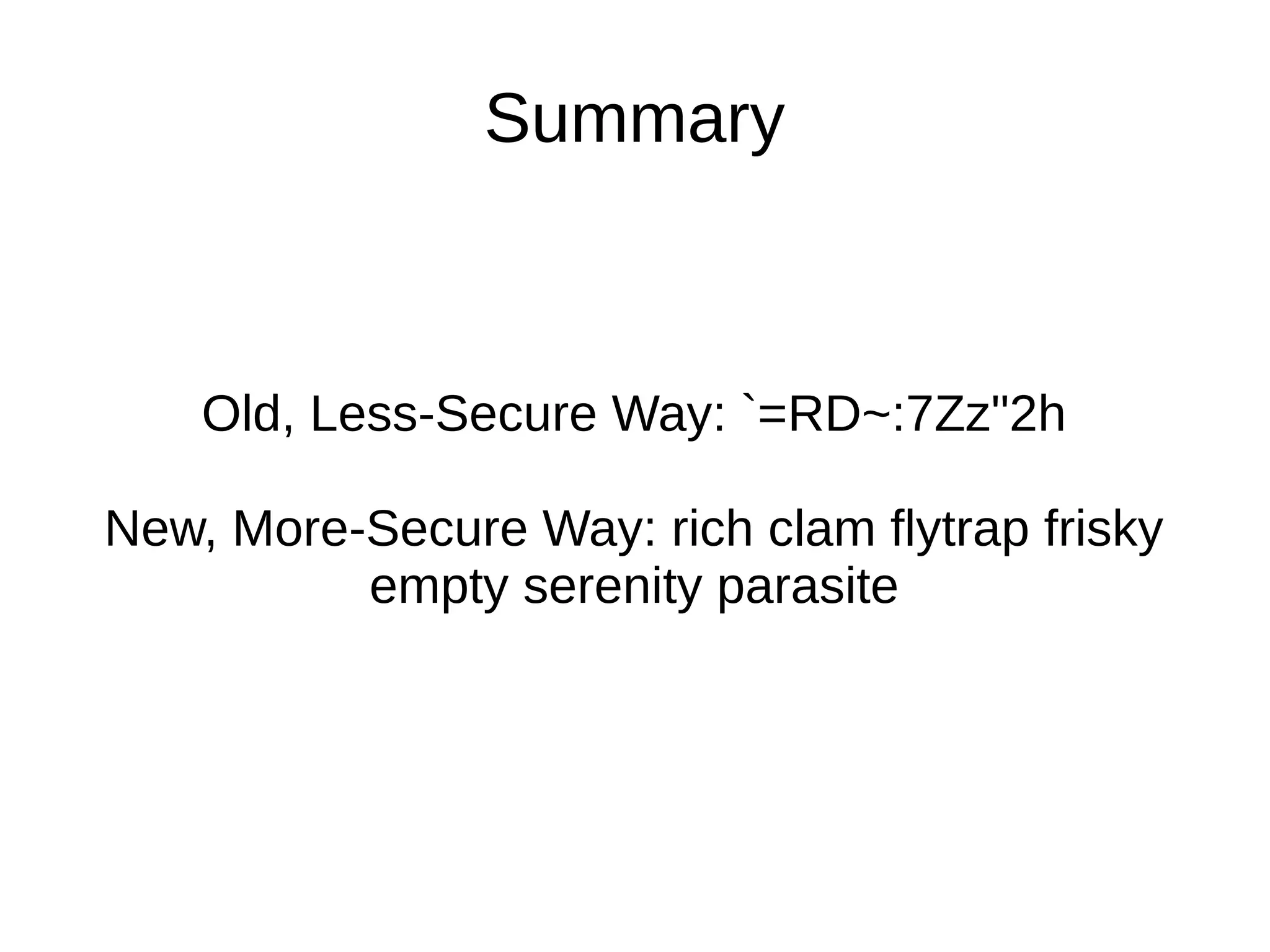 Summary

Old, Less-Secure Way: `=RD~:7Zz"2h

New, More-Secure Way: rich clam flytrap frisky empty serenity parasite